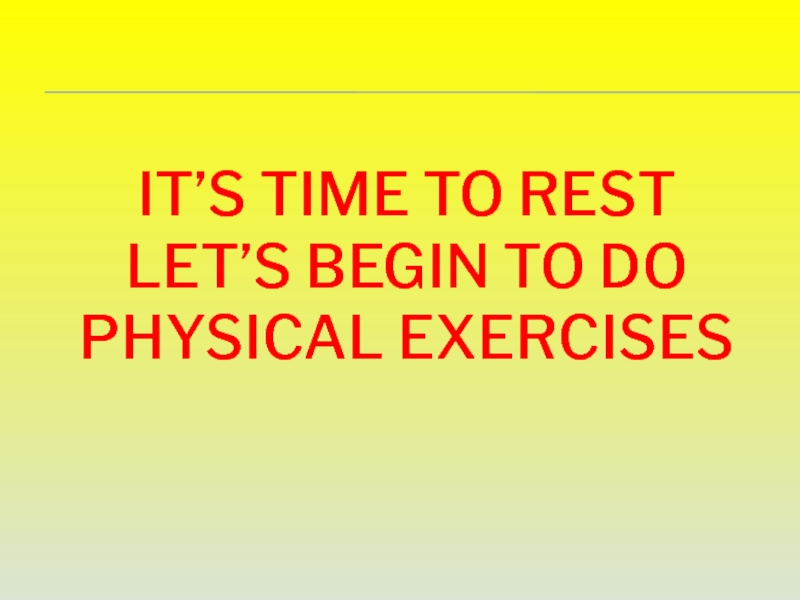 IT'S TIME TO REST
LET'S BEGIN TO DO
PHYSICAL EXERCISES